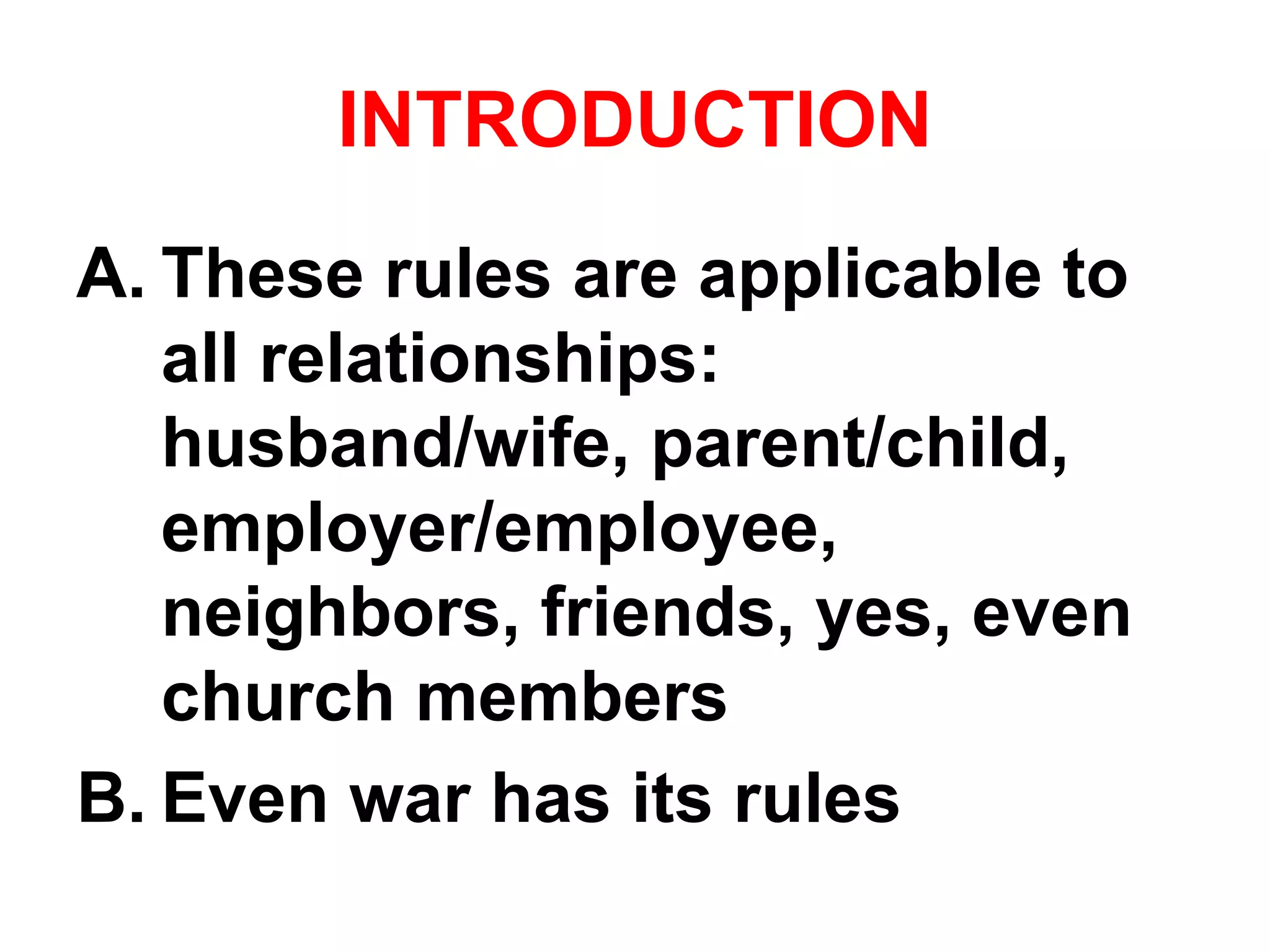 INTRODUCTION

A. These rules are applicable to all relationships: husband/wife, parent/child, employer/employee, neighbors, friends, yes, even church members

B. Even war has its rules